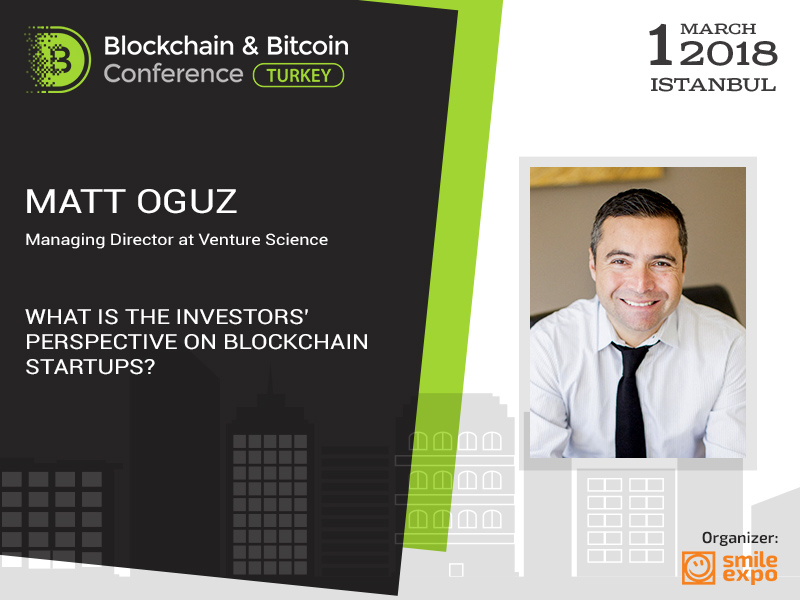 Blockchain & Bitcoin Conference TURKEY

1 MARCH 2018 ISTANBUL

MATT OGUZ

Managing Director at Venture Science

WHAT IS THE INVESTORS' PERSPECTIVE ON BLOCKCHAIN STARTUPS?

Organizer:

smile expo